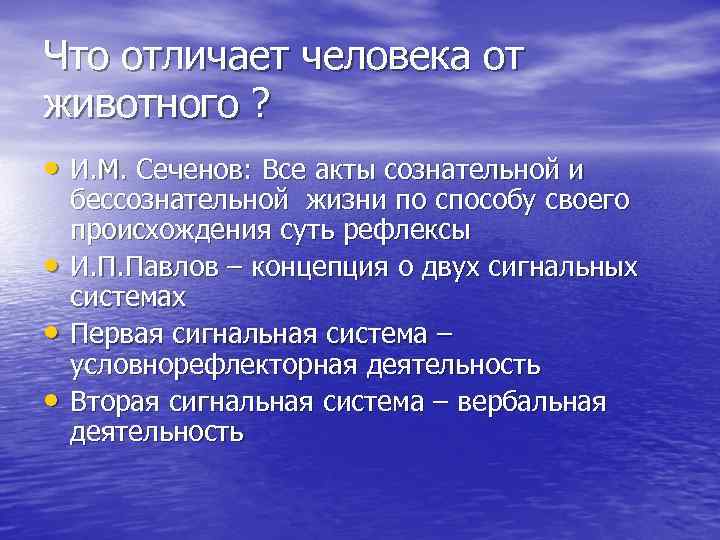 Что отличает человека от животного ?

• И.М. Сеченов: Все акты сознательной и бессознательной жизни по способу своего происхождения суть рефлексы
• И.П.Павлов – концепция о двух сигнальных системах
• Первая сигнальная система – условнорефлекторная деятельность
• Вторая сигнальная система – вербальная деятельность